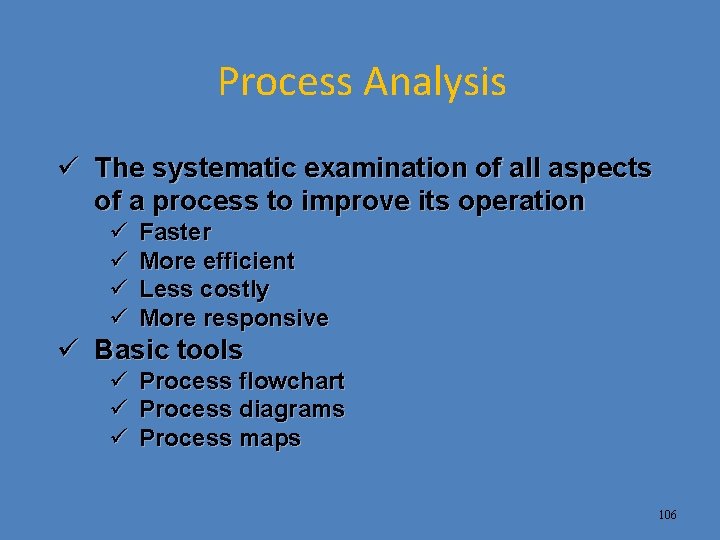 Process Analysis

✓ The systematic examination of all aspects of a process to improve its operation
✓ Faster
✓ More efficient
✓ Less costly
✓ More responsive
✓ Basic tools
✓ Process flowchart
✓ Process diagrams
✓ Process maps

106